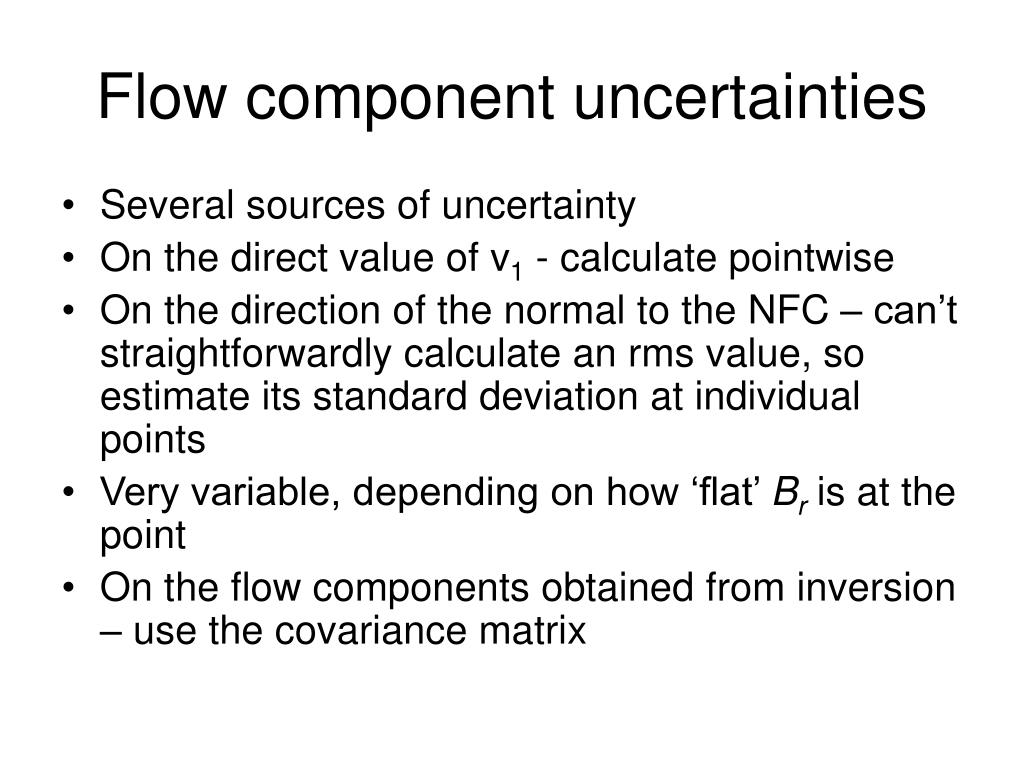 Flow component uncertainties

• Several sources of uncertainty
• On the direct value of $v_1$ - calculate pointwise
• On the direction of the normal to the NFC – can’t straightforwardly calculate an rms value, so estimate its standard deviation at individual points
• Very variable, depending on how ‘flat’ $B_r$ is at the point
• On the flow components obtained from inversion – use the covariance matrix